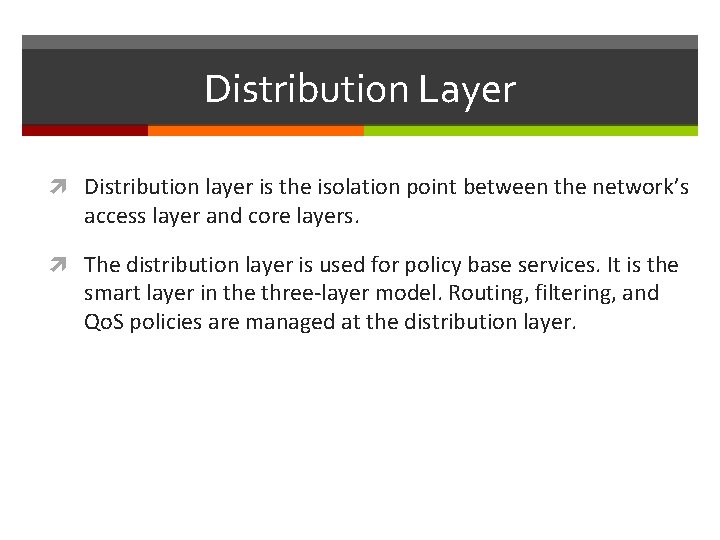 Distribution Layer

Distribution layer is the isolation point between the network's access layer and core layers.

The distribution layer is used for policy base services. It is the smart layer in the three-layer model. Routing, filtering, and QoS policies are managed at the distribution layer.